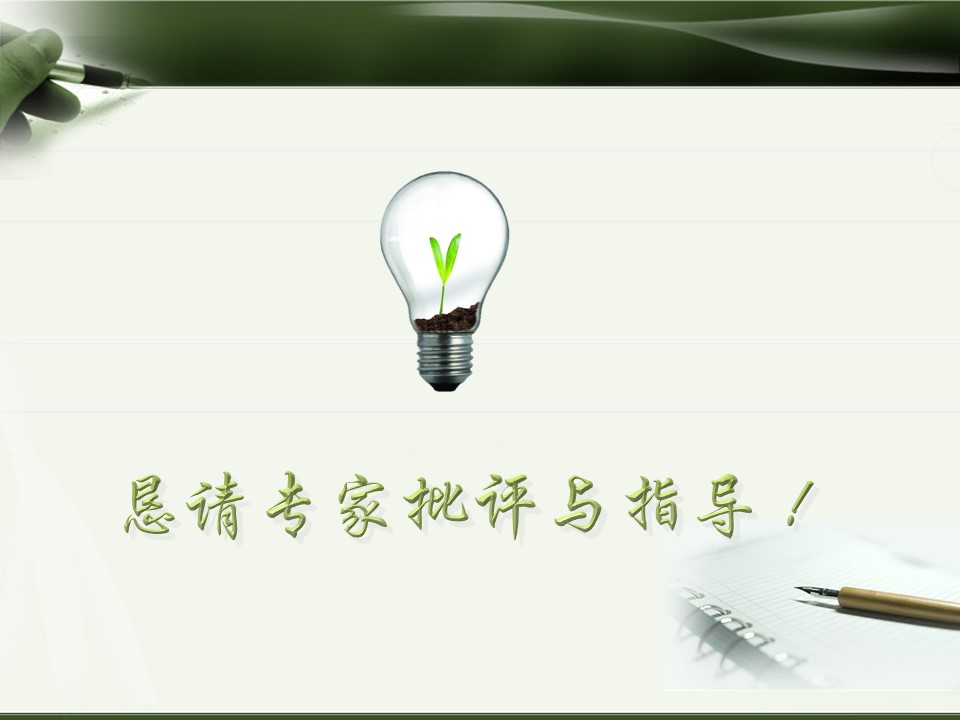 恳请专家批评与指导！